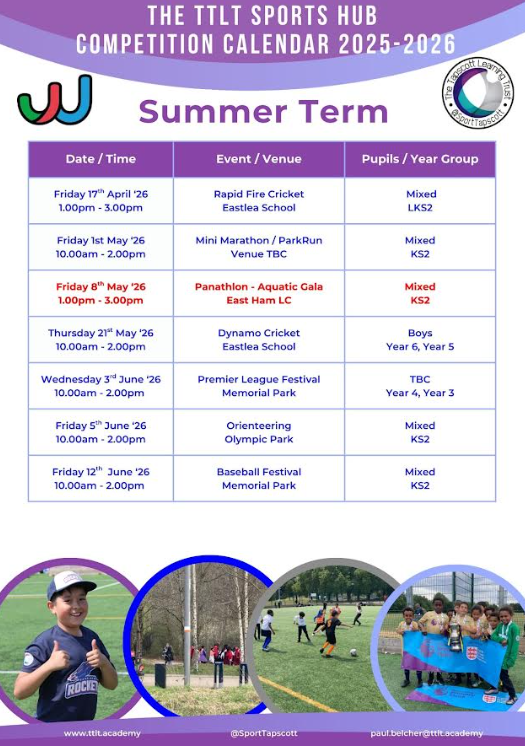 THE TTLT SPORTS HUB
COMPETITION CALENDAR 2025-2026

The Tapscott Learning Trust
@SportTapscott

Summer Term

| Date / Time | Event / Venue | Pupils / Year Group |
|---|---|---|
| Friday 17th April '26 1.00pm - 3.00pm | Rapid Fire Cricket Eastlea School | Mixed LKS2 |
| Friday 1st May '26 10.00am - 2.00pm | Mini Marathon / ParkRun Venue TBC | Mixed KS2 |
| Friday 8th May '26 1.00pm - 3.00pm | Panathlon - Aquatic Gala East Ham LC | Mixed KS2 |
| Thursday 21st May '26 10.00am - 2.00pm | Dynamo Cricket Eastlea School | Boys Year 6, Year 5 |
| Wednesday 3rd June '26 10.00am - 2.00pm | Premier League Festival Memorial Park | TBC Year 4, Year 3 |
| Friday 5th June '26 10.00am - 2.00pm | Orienteering Olympic Park | Mixed KS2 |
| Friday 12th June '26 10.00am - 2.00pm | Baseball Festival Memorial Park | Mixed KS2 |

ROCKIES

www.ttlt.academy @SportTapscott paul.belcher@ttlt.academy